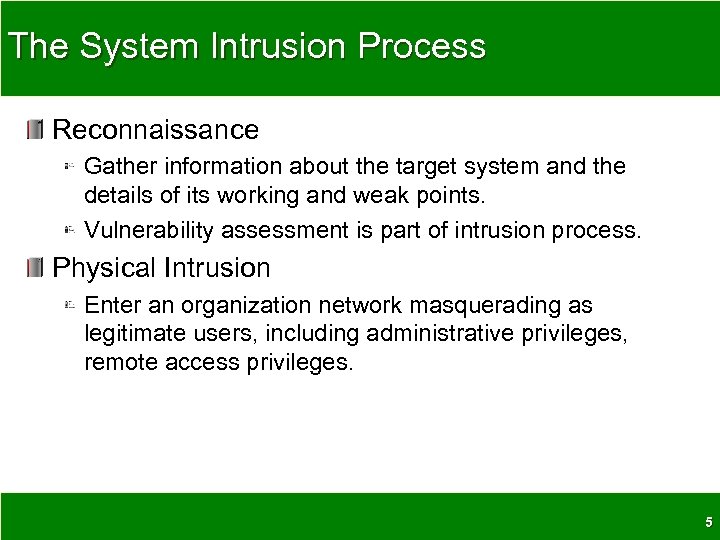 The System Intrusion Process

Reconnaissance

Gather information about the target system and the details of its working and weak points.

Vulnerability assessment is part of intrusion process.

Physical Intrusion

Enter an organization network masquerading as legitimate users, including administrative privileges, remote access privileges.

5